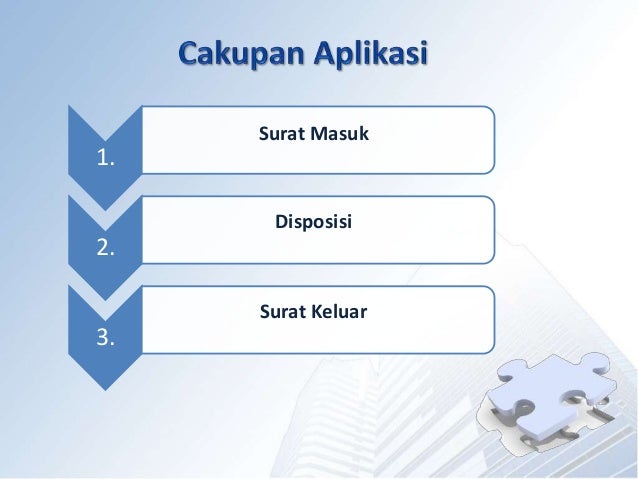 Cakupan Aplikasi

1.

Surat Masuk

2.

Disposisi

3.

Surat Keluar